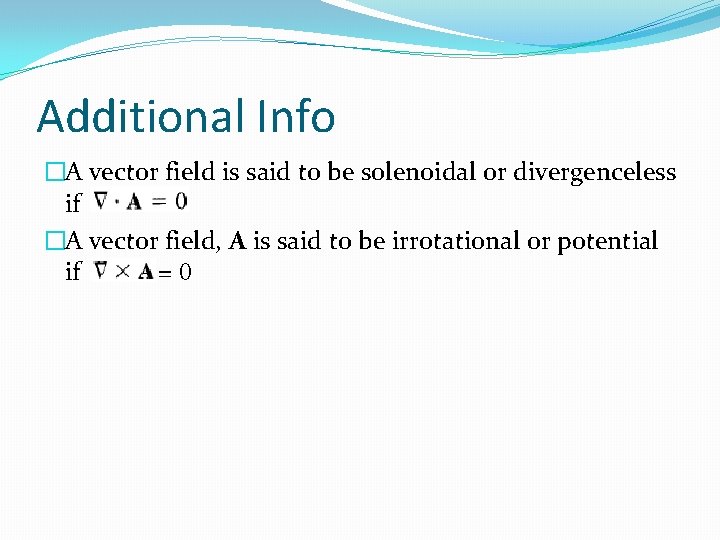 Additional Info

□A vector field is said to be solenoidal or divergenceless if $\nabla \cdot \mathbf{A} = 0$

□A vector field, **A** is said to be irrotational or potential if $\nabla \times \mathbf{A} = 0$